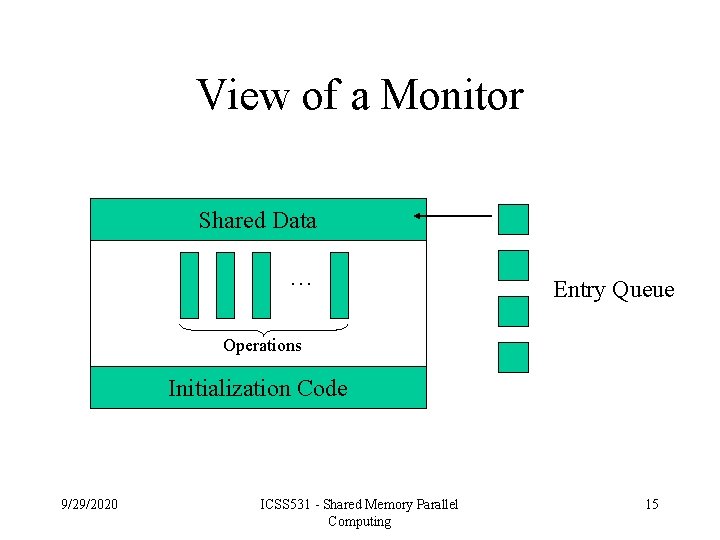 View of a Monitor

Shared Data

…

Operations

Initialization Code

Entry Queue

9/29/2020

ICSS531 - Shared Memory Parallel Computing

15